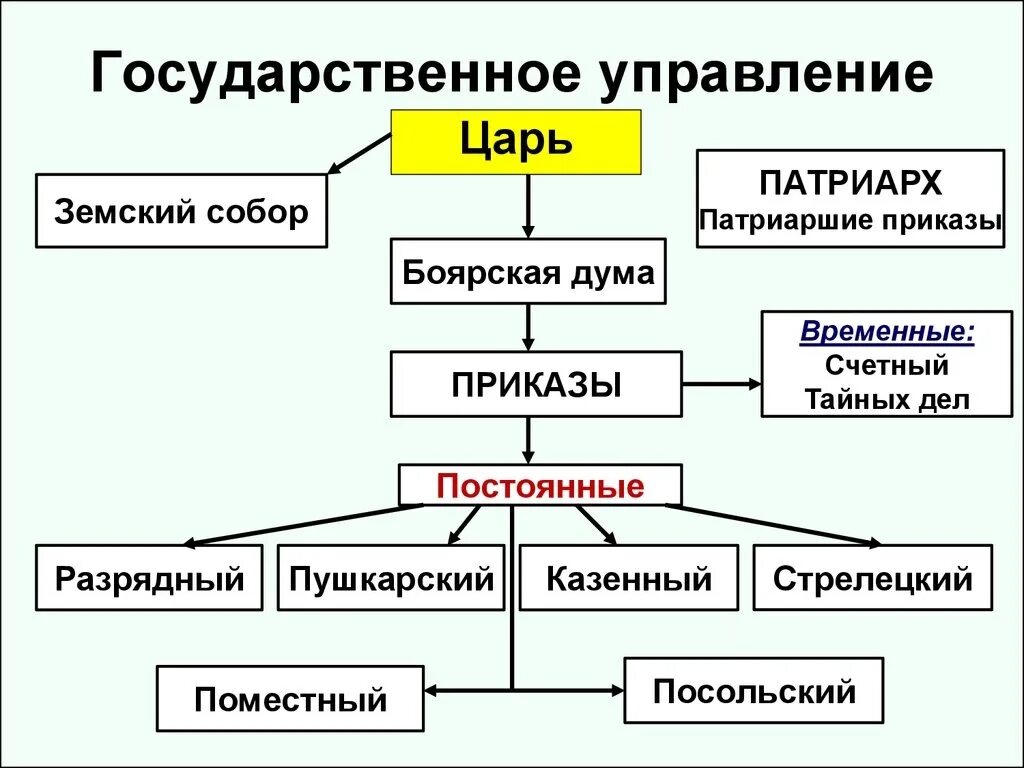 Государственное управление

Царь

Земский собор

ПАТРИАРХ
Патриаршие приказы

Боярская дума

ПРИКАЗЫ

Временные:
Счетный
Тайных дел

Постоянные

Разрядный

Пушкарский

Казенный

Стрелецкий

Поместный

Посольский